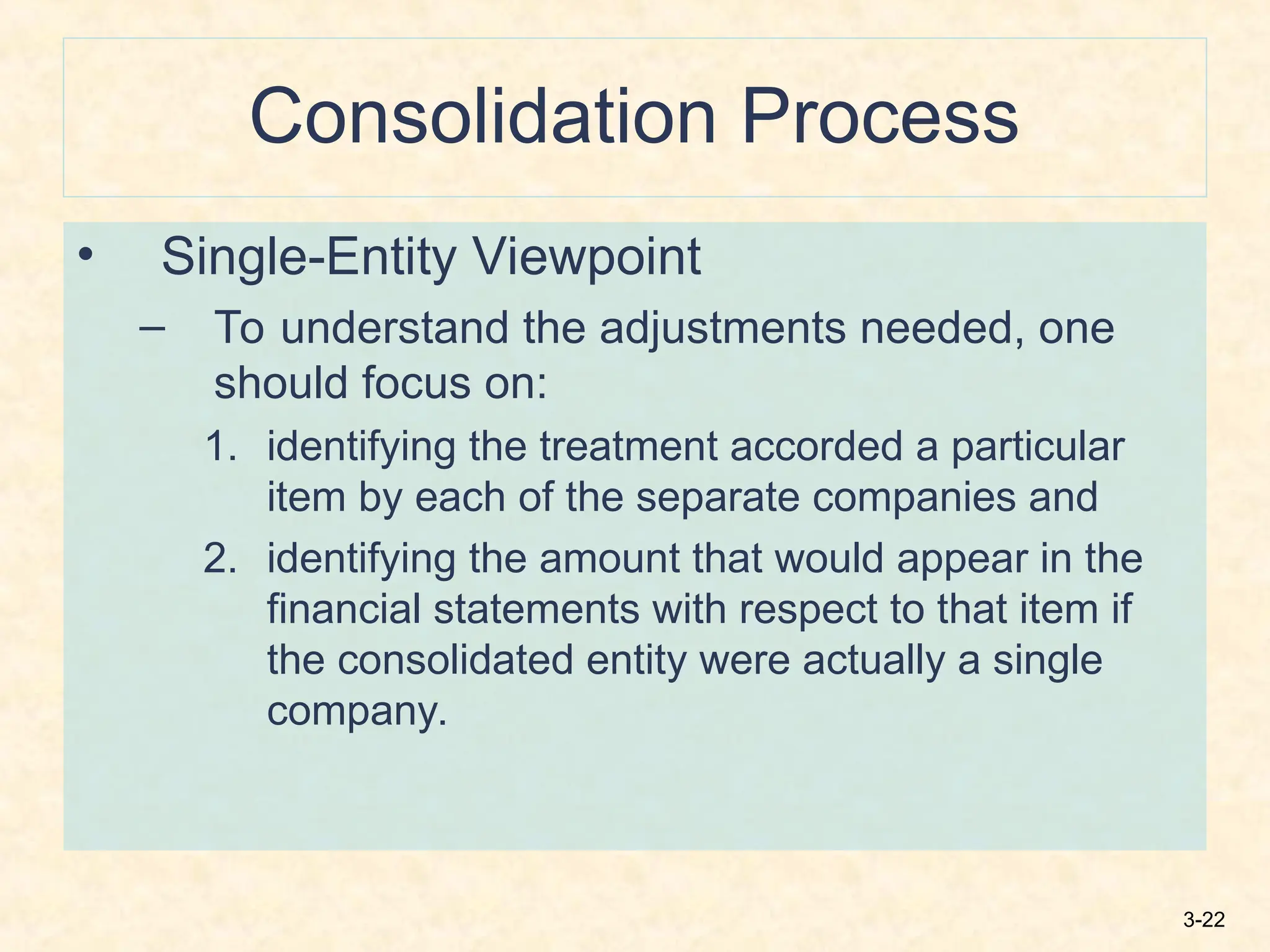 Consolidation Process

• Single-Entity Viewpoint

– To understand the adjustments needed, one should focus on:

1. identifying the treatment accorded a particular item by each of the separate companies and

2. identifying the amount that would appear in the financial statements with respect to that item if the consolidated entity were actually a single company.

3-22